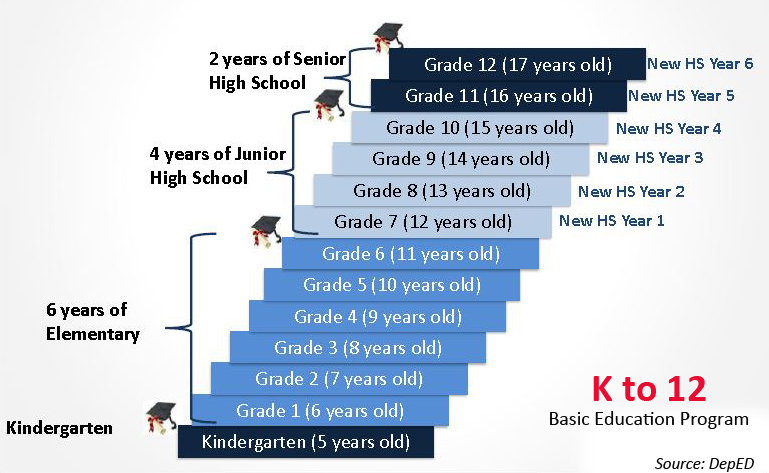 2 years of Senior High School

Grade 12 (17 years old) New HS Year 6

Grade 11 (16 years old) New HS Year 5

4 years of Junior High School

Grade 10 (15 years old) New HS Year 4

Grade 9 (14 years old) New HS Year 3

Grade 8 (13 years old) New HS Year 2

Grade 7 (12 years old) New HS Year 1

6 years of Elementary

Grade 6 (11 years old)

Grade 5 (10 years old)

Grade 4 (9 years old)

Grade 3 (8 years old)

Grade 2 (7 years old)

Grade 1 (6 years old)

Kindergarten

Kindergarten (5 years old)

K to 12
Basic Education Program

Source: DepED